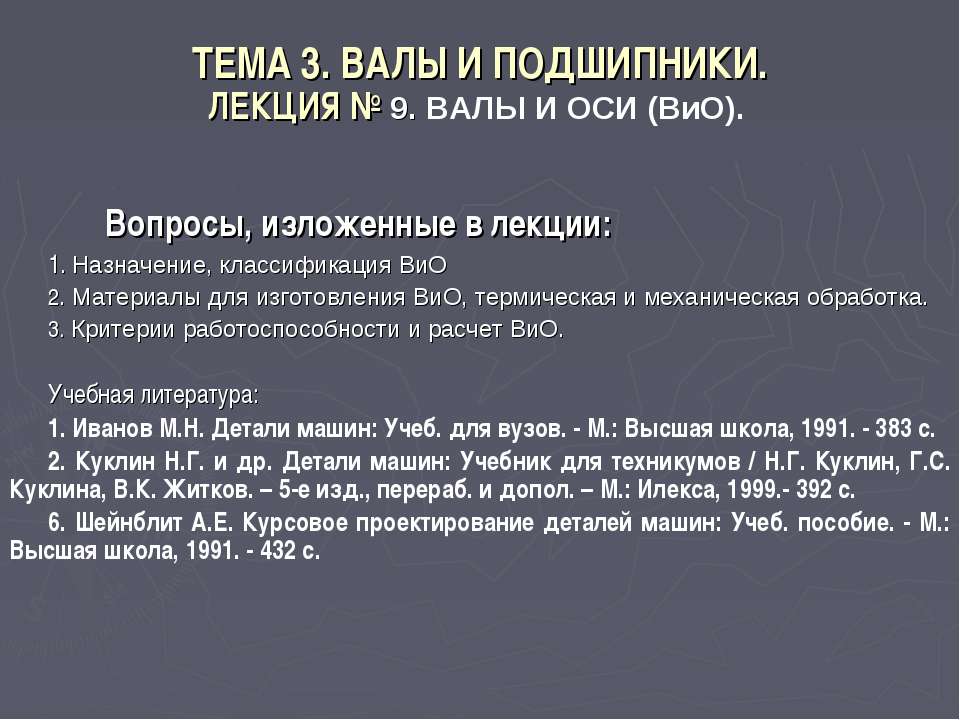 ТЕМА 3. ВАЛЫ И ПОДШИПНИКИ.
ЛЕКЦИЯ № 9. ВАЛЫ И ОСИ (ВиО).

Вопросы, изложенные в лекции:

1. Назначение, классификация ВиО
2. Материалы для изготовления ВиО, термическая и механическая обработка.
3. Критерии работоспособности и расчет ВиО.

Учебная литература:
1. Иванов М.Н. Детали машин: Учеб. для вузов. - М.: Высшая школа, 1991. - 383 с.
2. Куклин Н.Г. и др. Детали машин: Учебник для техникумов / Н.Г. Куклин, Г.С. Куклина, В.К. Житков. – 5-е изд., перераб. и допол. – М.: Илекса, 1999.- 392 с.
6. Шейнблит А.Е. Курсовое проектирование деталей машин: Учеб. пособие. - М.: Высшая школа, 1991. - 432 с.